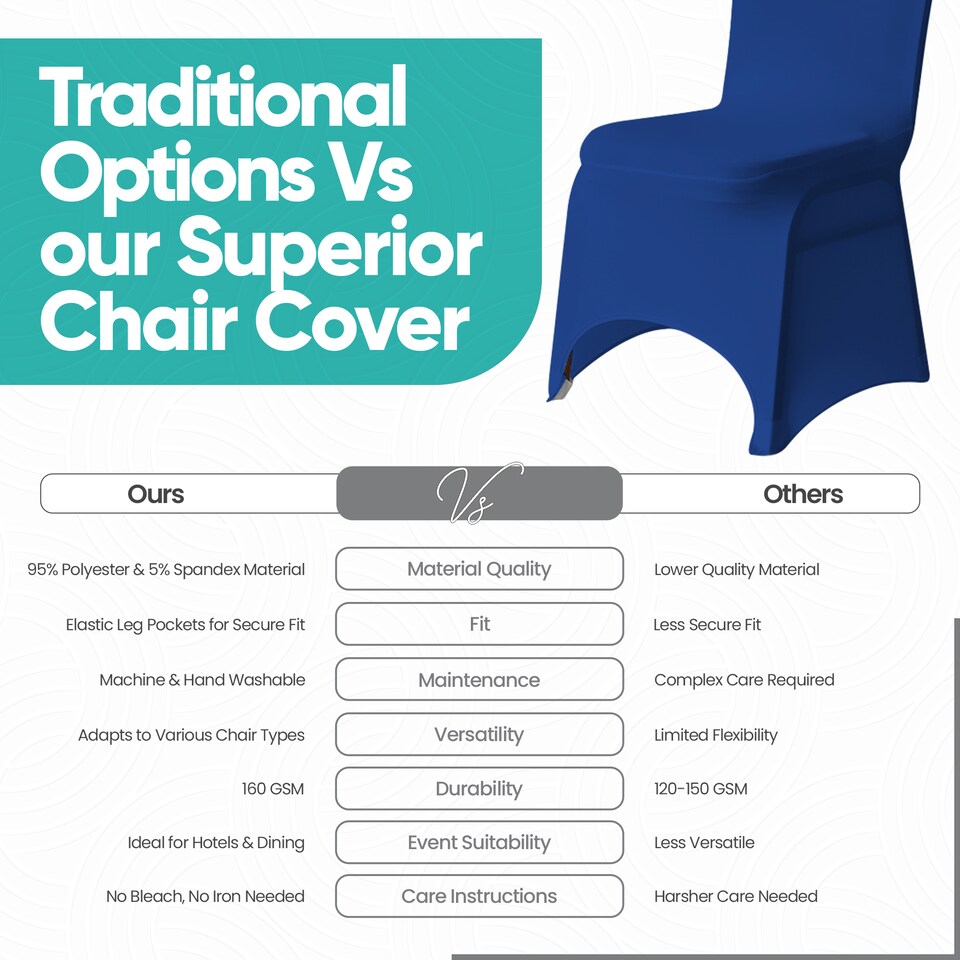 Traditional Options Vs our Superior Chair Cover

| Ours | Vs | Others |
|---|---|---|
| 95% Polyester & 5% Spandex Material | Material Quality | Lower Quality Material |
| Elastic Leg Pockets for Secure Fit | Fit | Less Secure Fit |
| Machine & Hand Washable | Maintenance | Complex Care Required |
| Adapts to Various Chair Types | Versatility | Limited Flexibility |
| 160 GSM | Durability | 120-150 GSM |
| Ideal for Hotels & Dining | Event Suitability | Less Versatile |
| No Bleach, No Iron Needed | Care Instructions | Harsher Care Needed |